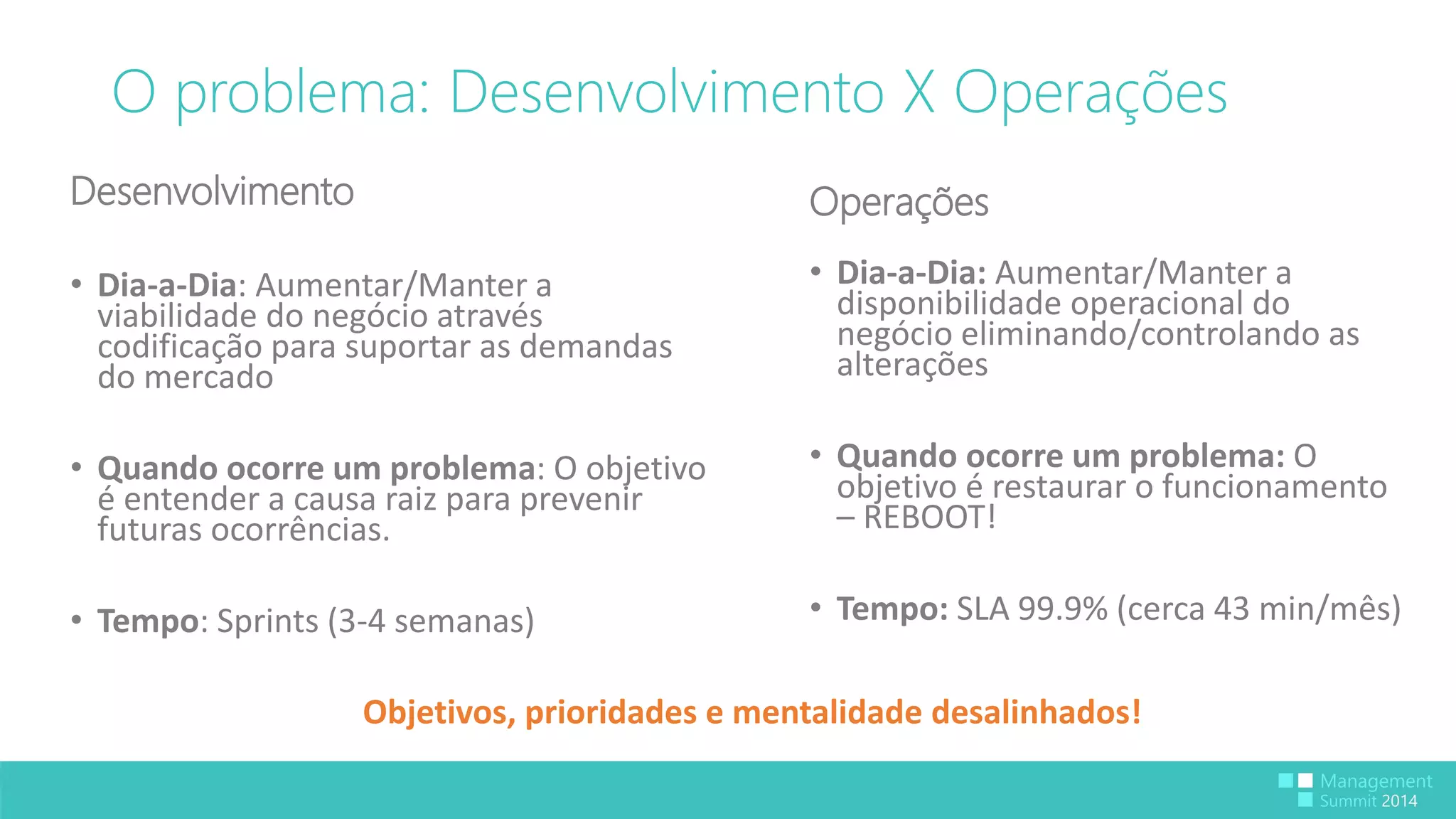 O problema: Desenvolvimento X Operações

Desenvolvimento

• Dia-a-Dia: Aumentar/Manter a viabilidade do negócio através codificação para suportar as demandas do mercado

• Quando ocorre um problema: O objetivo é entender a causa raiz para prevenir futuras ocorrências.

• Tempo: Sprints (3-4 semanas)

Operações

• Dia-a-Dia: Aumentar/Manter a disponibilidade operacional do negócio eliminando/controlando as alterações

• Quando ocorre um problema: O objetivo é restaurar o funcionamento – REBOOT!

• Tempo: SLA 99.9% (cerca 43 min/mês)

Objetivos, prioridades e mentalidade desalinhados!

Management Summit 2014